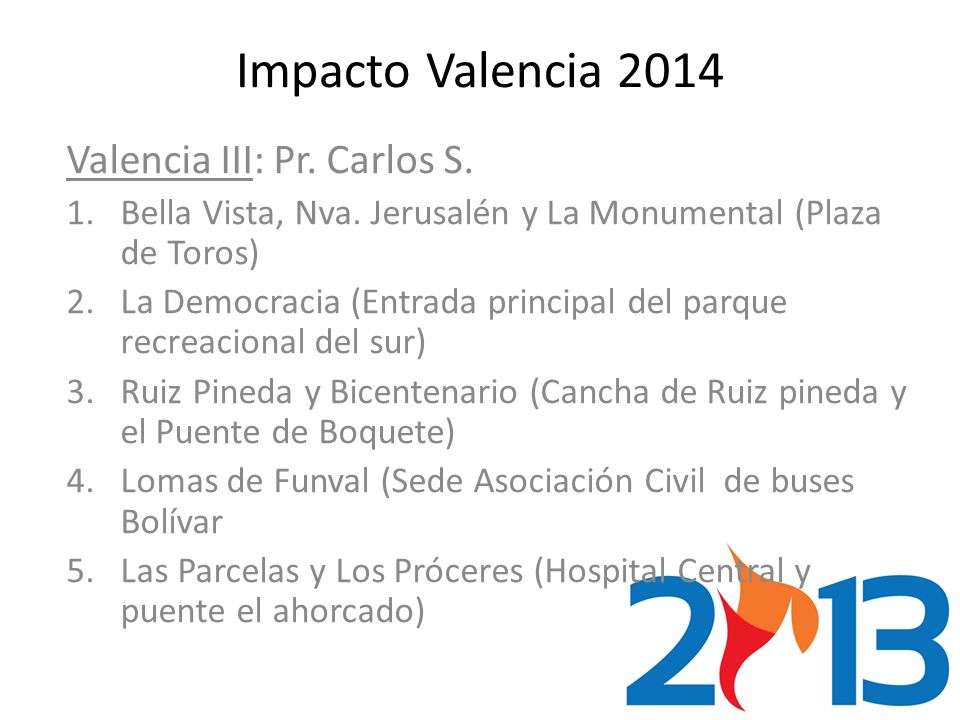 Impacto Valencia 2014

Valencia III: Pr. Carlos S.

1. Bella Vista, Nva. Jerusalén y La Monumental (Plaza de Toros)
2. La Democracia (Entrada principal del parque recreacional del sur)
3. Ruiz Pineda y Bicentenario (Cancha de Ruiz pineda y el Puente de Boquete)
4. Lomas de Funval (Sede Asociación Civil de buses Bolívar
5. Las Parcelas y Los Próceres (Hospital Central y puente el ahorcado)

2013